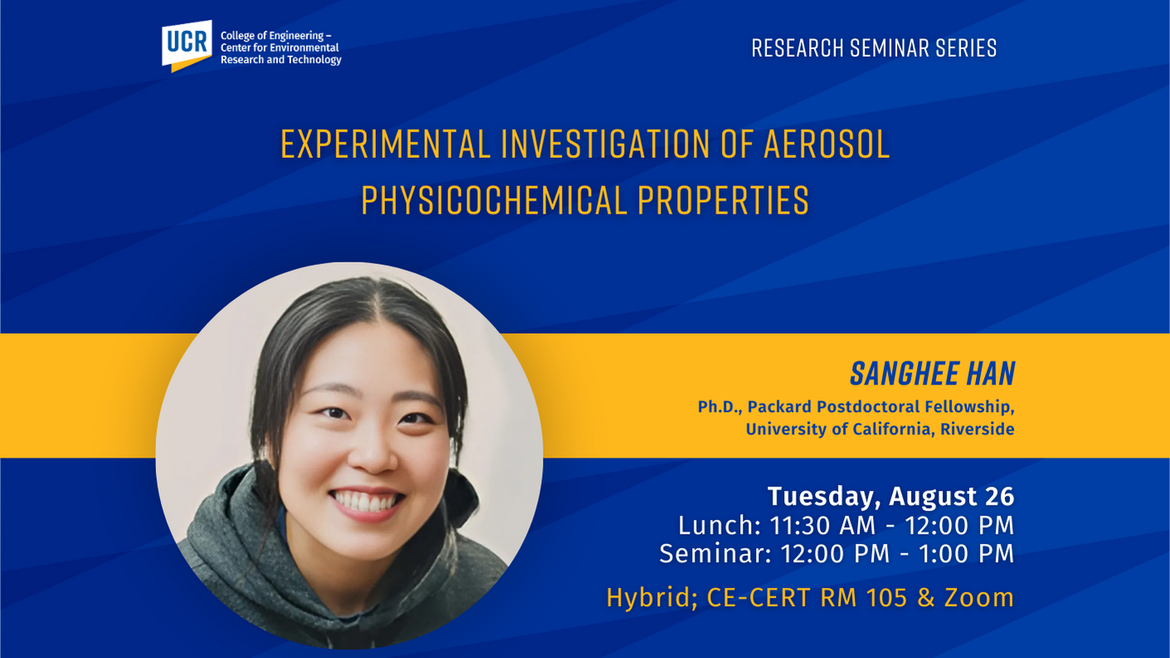 UCR College of Engineering – Center for Environmental Research and Technology

RESEARCH SEMINAR SERIES

EXPERIMENTAL INVESTIGATION OF AEROSOL PHYSICOCHEMICAL PROPERTIES

SANGHEE HAN
Ph.D., Packard Postdoctoral Fellowship, University of California, Riverside

Tuesday, August 26
Lunch: 11:30 AM - 12:00 PM
Seminar: 12:00 PM - 1:00 PM

Hybrid; CE-CERT RM 105 & Zoom